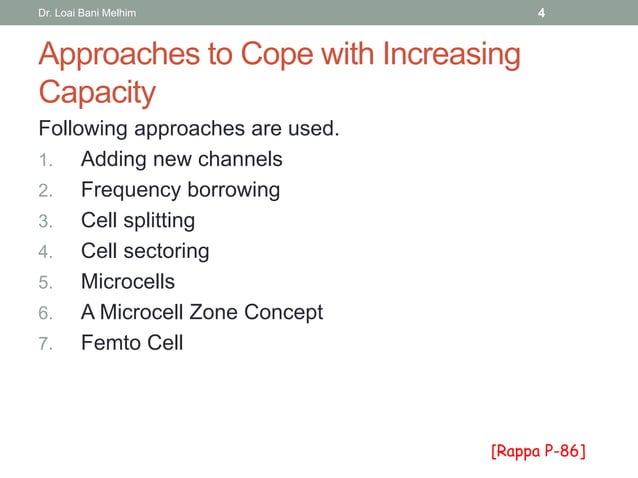 Dr. Loai Bani Melhim

4

Approaches to Cope with Increasing Capacity

Following approaches are used.

1. Adding new channels
2. Frequency borrowing
3. Cell splitting
4. Cell sectoring
5. Microcells
6. A Microcell Zone Concept
7. Femto Cell

[Rappa P-86]